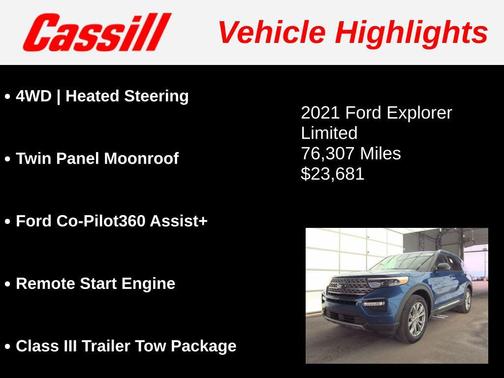 Cassill Vehicle Highlights

• 4WD | Heated Steering

• Twin Panel Moonroof

• Ford Co-Pilot360 Assist+

• Remote Start Engine

• Class III Trailer Tow Package

2021 Ford Explorer Limited
76,307 Miles
$23,681